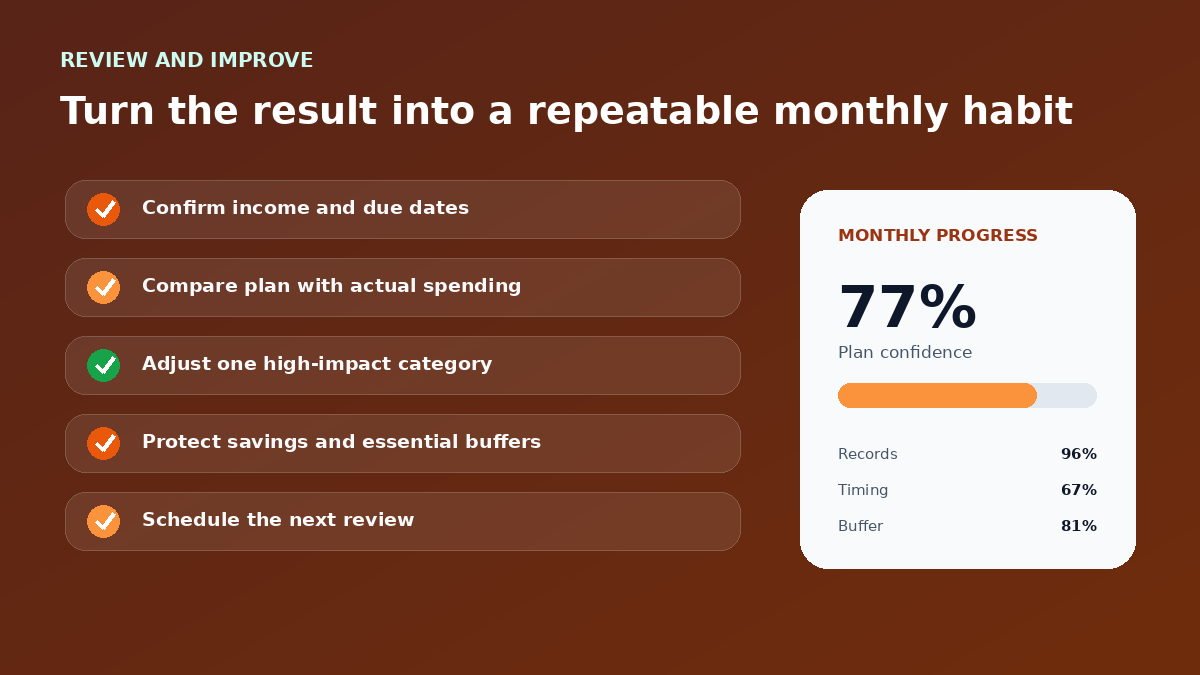 REVIEW AND IMPROVE

Turn the result into a repeatable monthly habit

Confirm income and due dates

Compare plan with actual spending

Adjust one high-impact category

Protect savings and essential buffers

Schedule the next review

MONTHLY PROGRESS

77%

Plan confidence

| Records | 96% |
|---|---|
| Timing | 67% |
| Buffer | 81% |